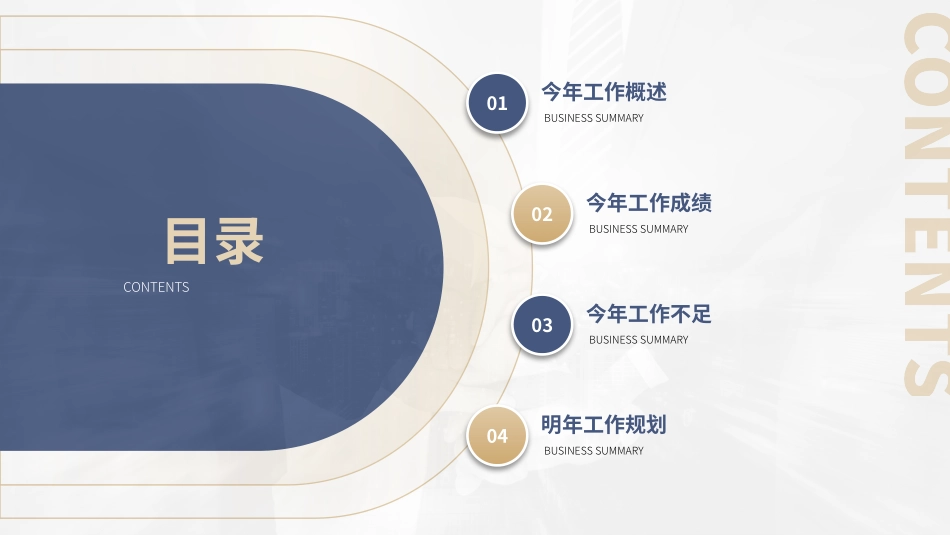 目录
CONTENTS

01
今年工作概述
BUSINESS SUMMARY

02
今年工作成绩
BUSINESS SUMMARY

03
今年工作不足
BUSINESS SUMMARY

04
明年工作规划
BUSINESS SUMMARY

CONTENTS